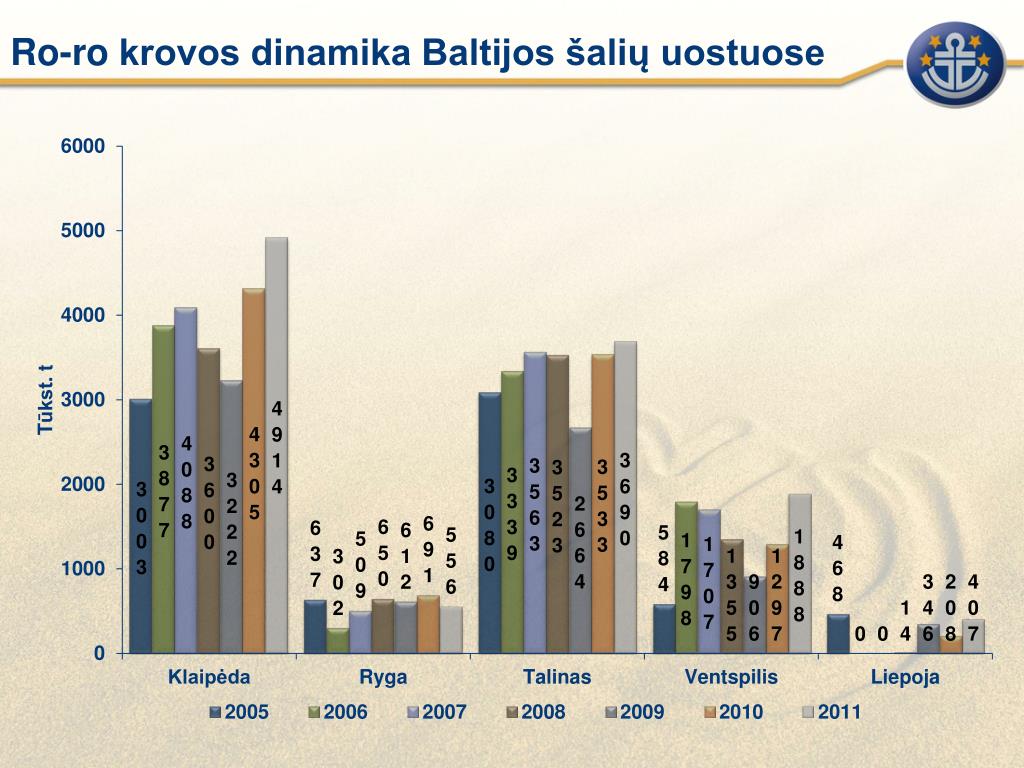 Ro-ro krovos dinamika Baltijos šalių uostuose

Tūkst. t

6000
5000
4000
3000
2000
1000
0

3003 3877 4088 3600 3222 4305 4914
637 302 509 650 612 691 556
3080 3339 3563 3523 2664 3533 3690
584 1798 1707 1355 906 1297 1888
468 0 0 14 346 208 407

Klaipėda
Ryga
Talinas
Ventspilis
Liepoja

2005 2006 2007 2008 2009 2010 2011